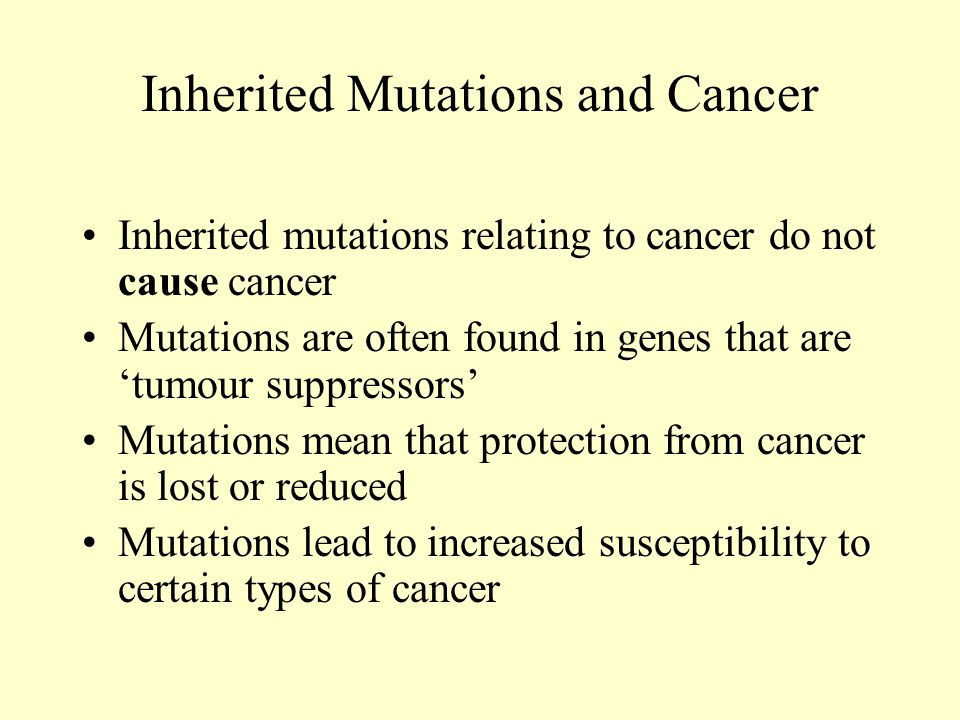 Inherited Mutations and Cancer

• Inherited mutations relating to cancer do not cause cancer
• Mutations are often found in genes that are ‘tumour suppressors’
• Mutations mean that protection from cancer is lost or reduced
• Mutations lead to increased susceptibility to certain types of cancer